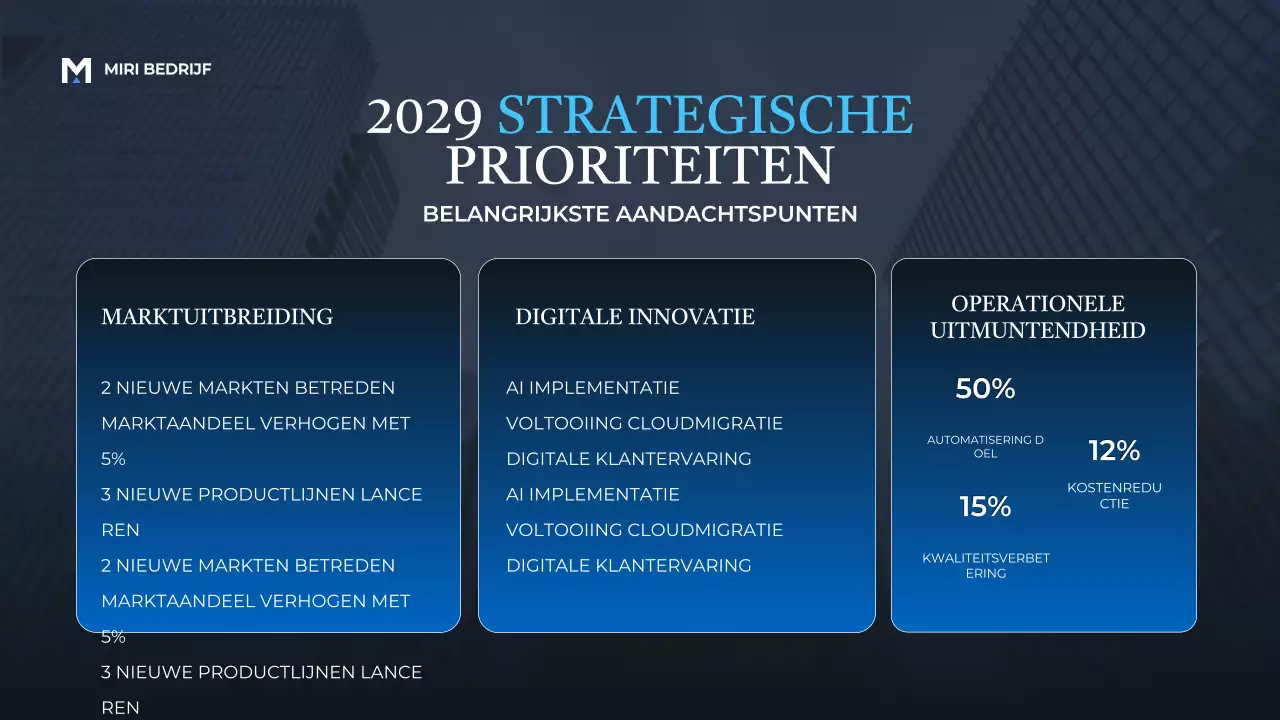 MIRI BEDRIJF

2029 STRATEGISCHE PRIORITEITEN

BELANGRIJKSTE AANDACHTSPUNTEN

MARKTUITBREIDING

2 NIEUWE MARKTEN BETREDEN
MARKTAANDEEL VERHOGEN MET 5%
3 NIEUWE PRODUCTLIJNEN LANCE REN
2 NIEUWE MARKTEN BETREDEN
MARKTAANDEEL VERHOGEN MET 5%
3 NIEUWE PRODUCTLIJNEN LANCE REN

DIGITALE INNOVATIE

AI IMPLEMENTATIE
VOLTOOIING CLOUDMIGRATIE
DIGITALE KLANTERVARING
AI IMPLEMENTATIE
VOLTOOIING CLOUDMIGRATIE
DIGITALE KLANTERVARING

OPERATIONELE UITMUNTENDHEID

50%
AUTOMATISERING D OEL

12%
KOSTENREDU CTIE

15%
KWALITEITSVERBET ERING